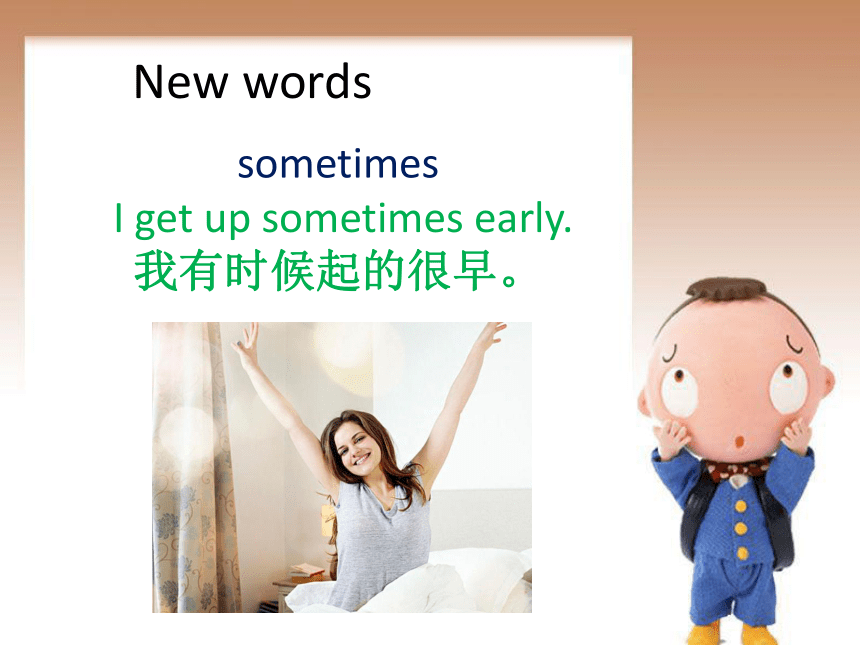 New words

sometimes

I get up sometimes early.

我有时候起的很早。